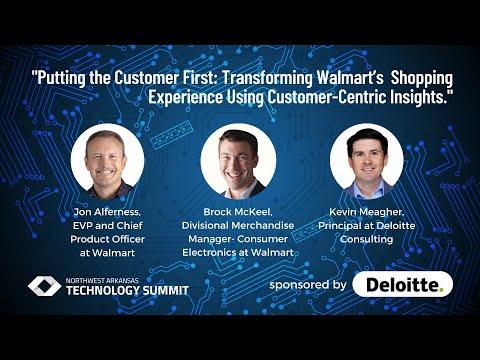 "Putting the Customer First: Transforming Walmart's Shopping Experience Using Customer-Centric Insights."

Jon Alferness, EVP and Chief Product Officer at Walmart

Brock McKeel, Divisional Merchandise Manager- Consumer Electronics at Walmart

Kevin Meagher, Principal at Deloitte Consulting

NORTHWEST ARKANSAS
TECHNOLOGY SUMMIT

sponsored by Deloitte.